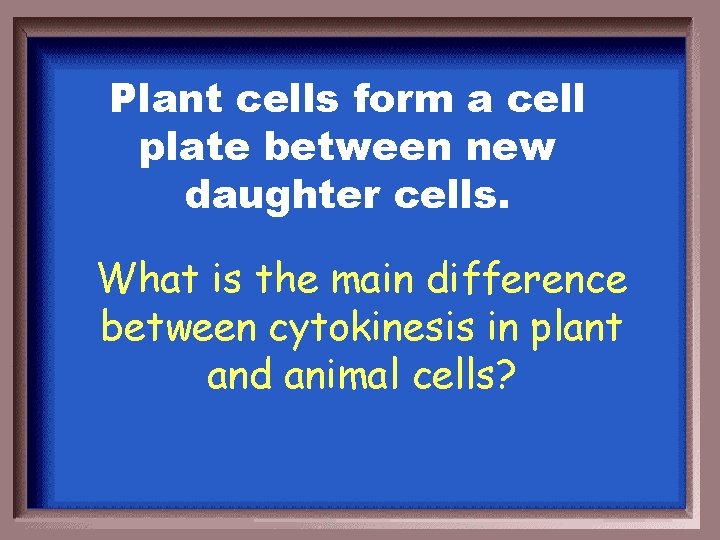 Plant cells form a cell plate between new daughter cells.

What is the main difference between cytokinesis in plant and animal cells?